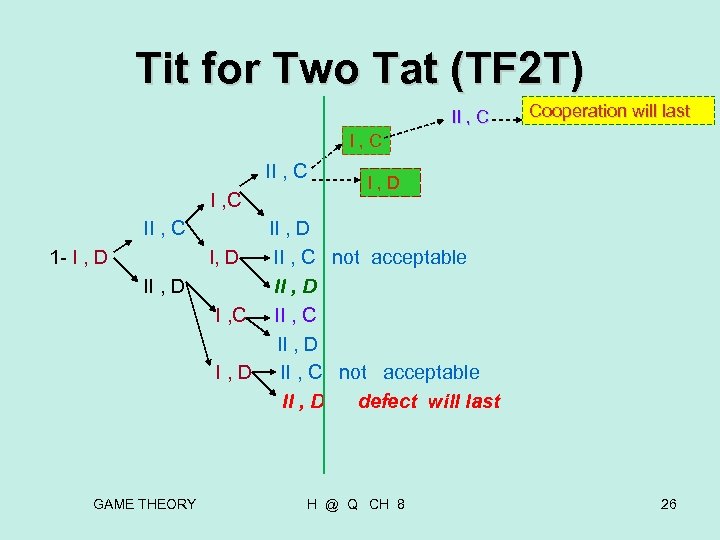 Tit for Two Tat (TF2T)

II , C

Cooperation will last

I , C

II , C

I , D

I ,C

II , C

II , D

1- I , D

I, D

II , C not acceptable

II , D

II , D

I ,C

II , C

II , D

I , D

II , C not acceptable

II , D defect will last

GAME THEORY

H @ Q CH 8

26